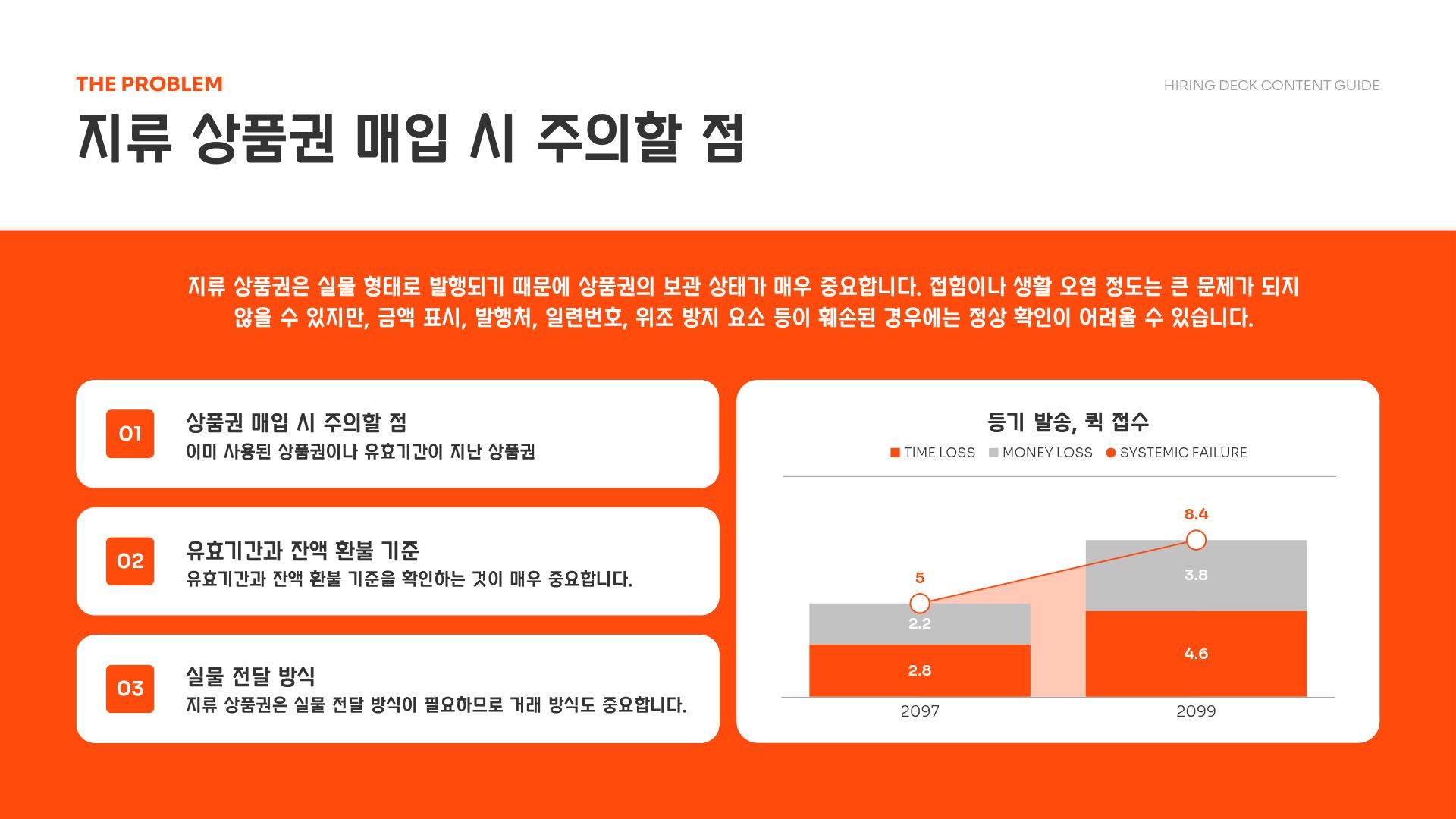 THE PROBLEM

HIRING DECK CONTENT GUIDE

지류 상품권 매입 시 주의할 점

지류 상품권은 실물 형태로 발행되기 때문에 상품권의 보관 상태가 매우 중요합니다. 접힘이나 생활 오염 정도는 큰 문제가 되지 않을 수 있지만, 금액 표시, 발행처, 일련번호, 위조 방지 요소 등이 훼손된 경우에는 정상 확인이 어려울 수 있습니다.

01
상품권 매입 시 주의할 점
이미 사용된 상품권이나 유효기간이 지난 상품권

02
유효기간과 잔액 환불 기준
유효기간과 잔액 환불 기준을 확인하는 것이 매우 중요합니다.

03
실물 전달 방식
지류 상품권은 실물 전달 방식이 필요하므로 거래 방식도 중요합니다.

등기 발송, 퀵 접수

TIME LOSS MONEY LOSS SYSTEMIC FAILURE

5
2.2
2.8
8.4
3.8
4.6
2097
2099